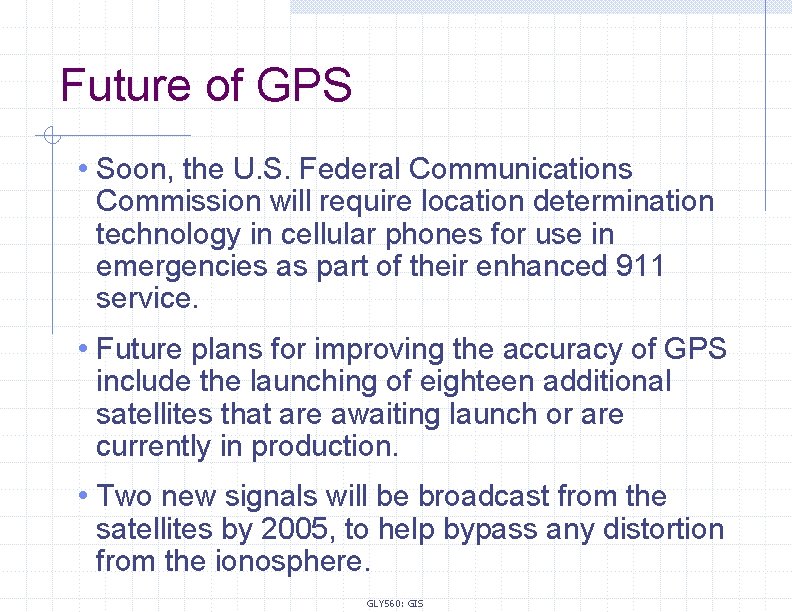 Future of GPS

• Soon, the U.S. Federal Communications Commission will require location determination technology in cellular phones for use in emergencies as part of their enhanced 911 service.

• Future plans for improving the accuracy of GPS include the launching of eighteen additional satellites that are awaiting launch or are currently in production.

• Two new signals will be broadcast from the satellites by 2005, to help bypass any distortion from the ionosphere.

GLY560: GIS